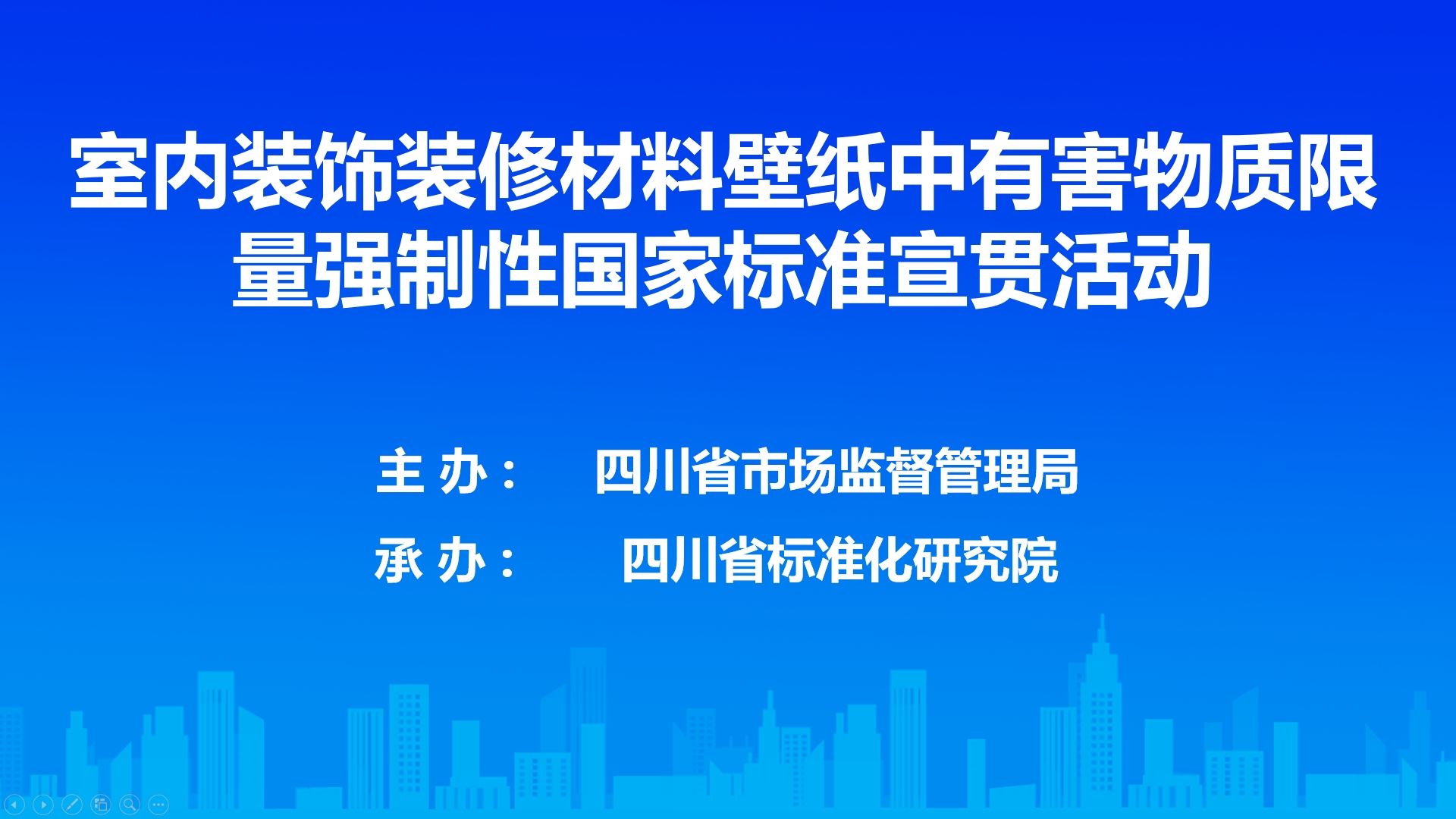 室内装饰装修材料壁纸中有害物质限量强制性国家标准宣贯活动

主 办： 四川省市场监督管理局

承 办： 四川省标准化研究院